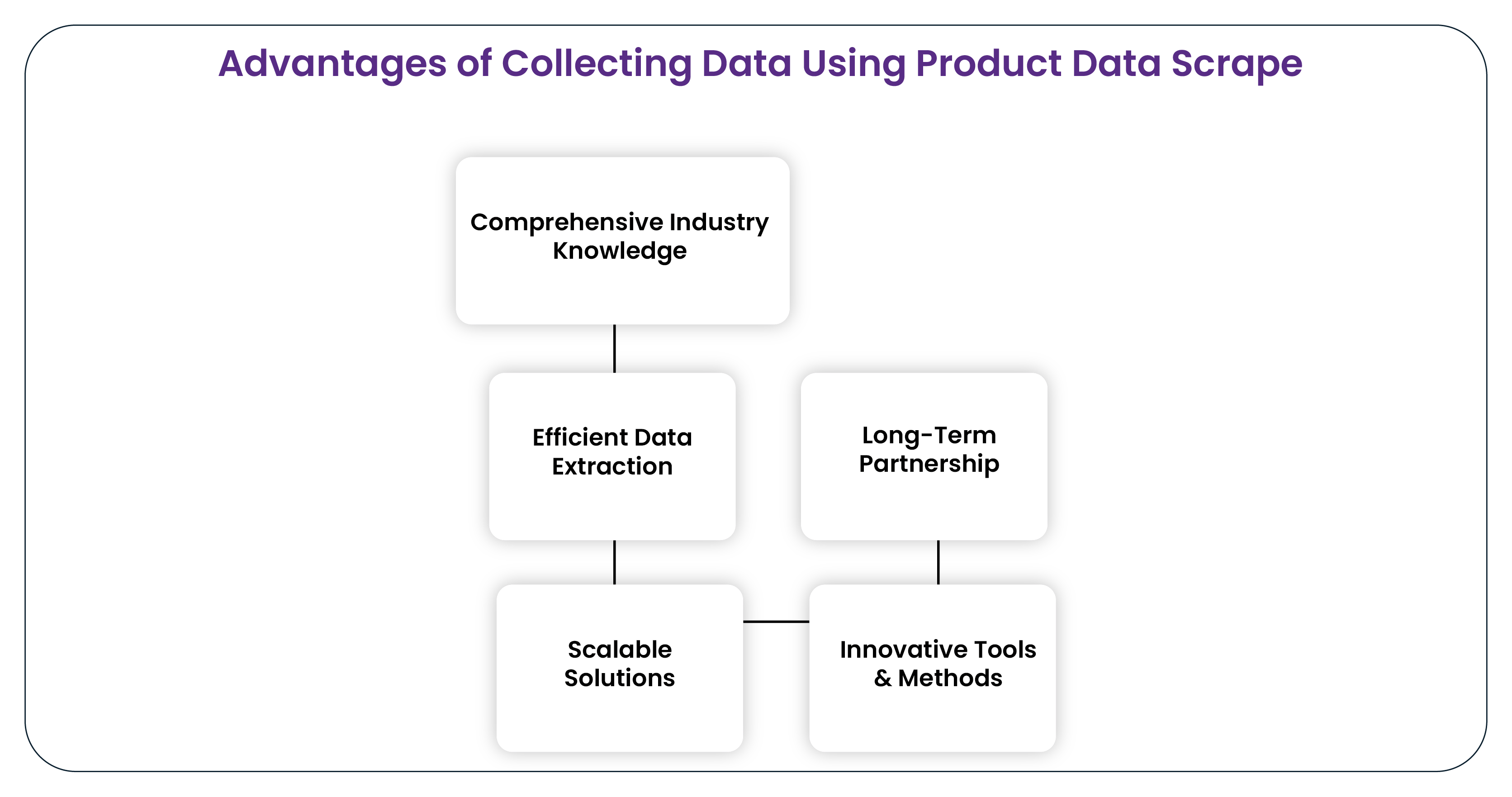 Advantages of Collecting Data Using Product Data Scrape

Comprehensive Industry Knowledge

Efficient Data Extraction

Long-Term Partnership

Scalable Solutions

Innovative Tools & Methods